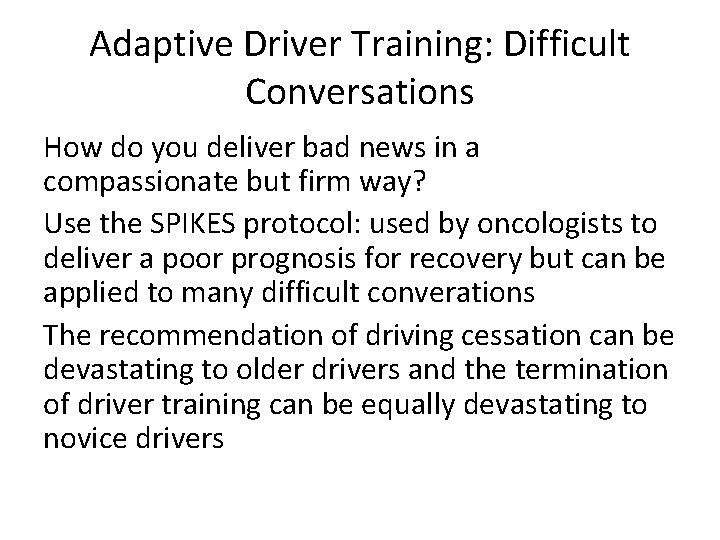 Adaptive Driver Training: Difficult Conversations

How do you deliver bad news in a compassionate but firm way?

Use the SPIKES protocol: used by oncologists to deliver a poor prognosis for recovery but can be applied to many difficult converations

The recommendation of driving cessation can be devastating to older drivers and the termination of driver training can be equally devastating to novice drivers